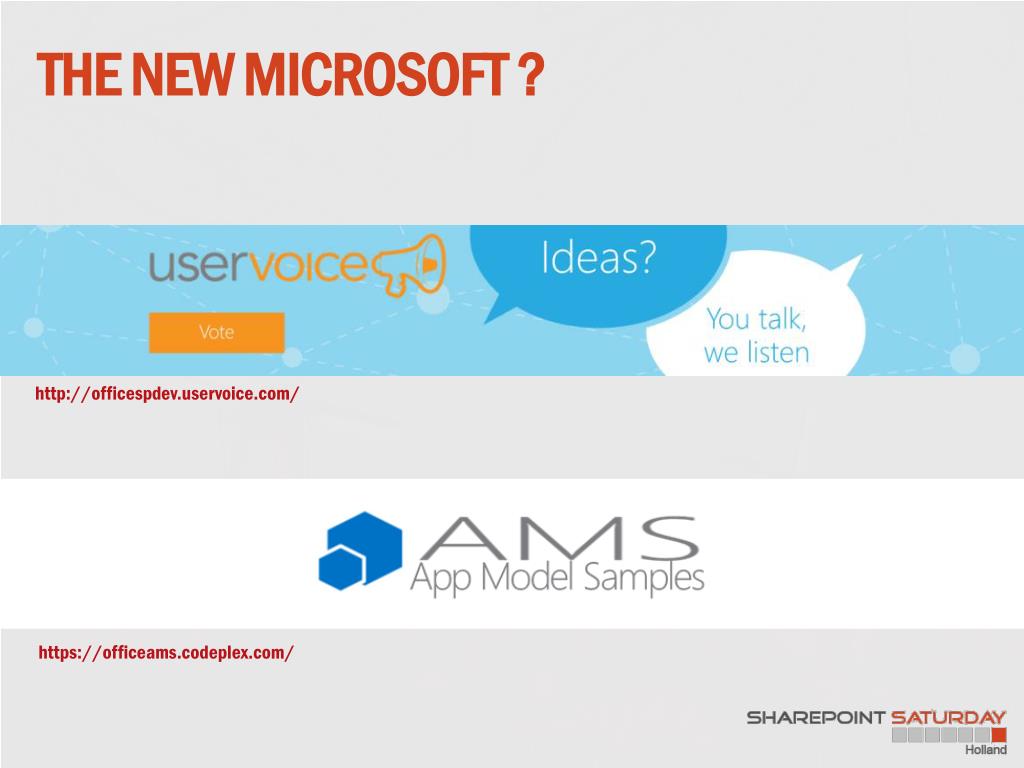 THE NEW MICROSOFT ?

uservoice

Vote

Ideas?

You talk, we listen

http://officespdev.uservoice.com/

AMS
App Model Samples

https://officeams.codeplex.com/

SHAREPOINT SATURDAY
Holland